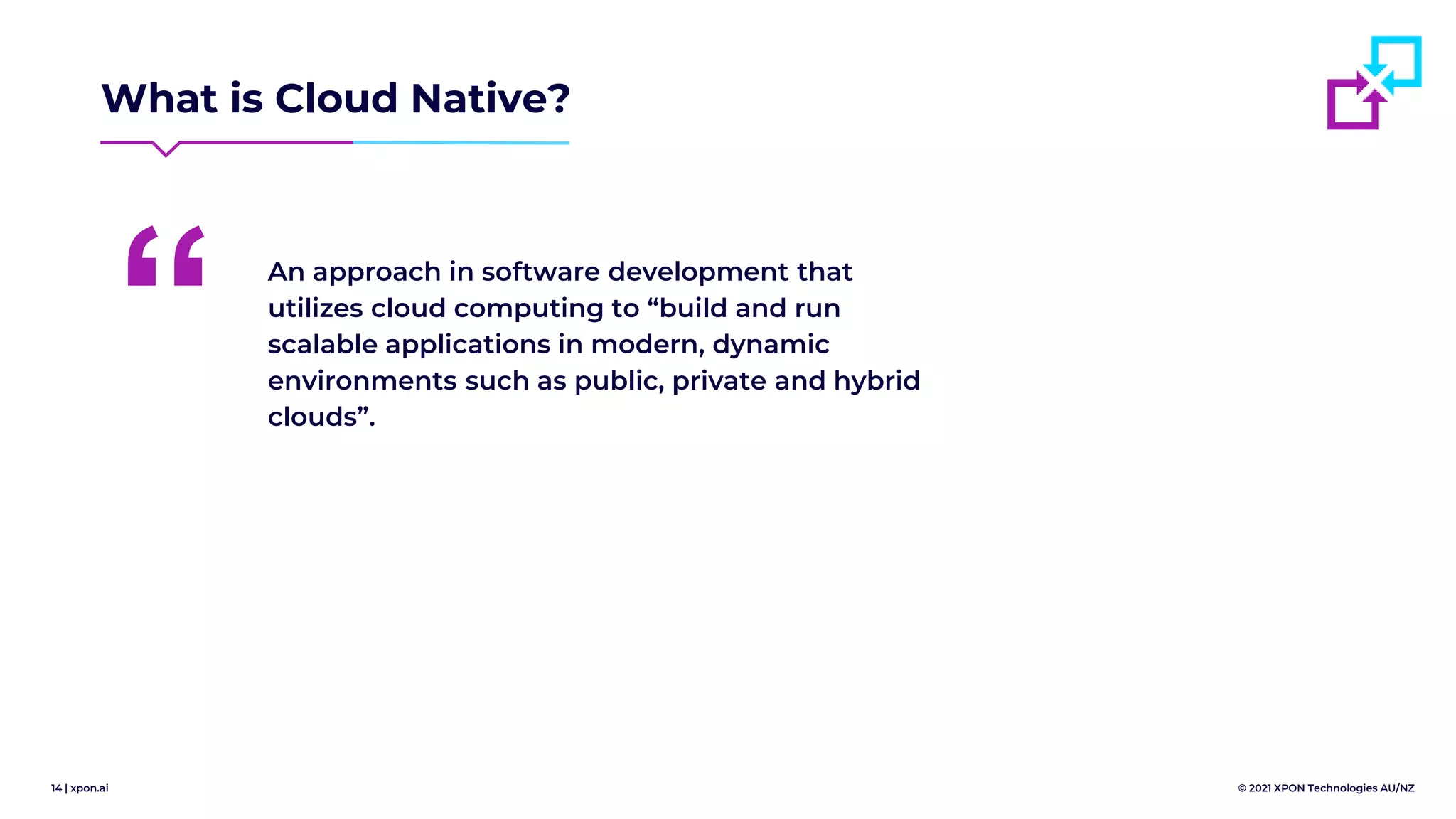 What is Cloud Native?

“

An approach in software development that utilizes cloud computing to “build and run scalable applications in modern, dynamic environments such as public, private and hybrid clouds”.

14 | xpon.ai

© 2021 XPON Technologies AU/NZ